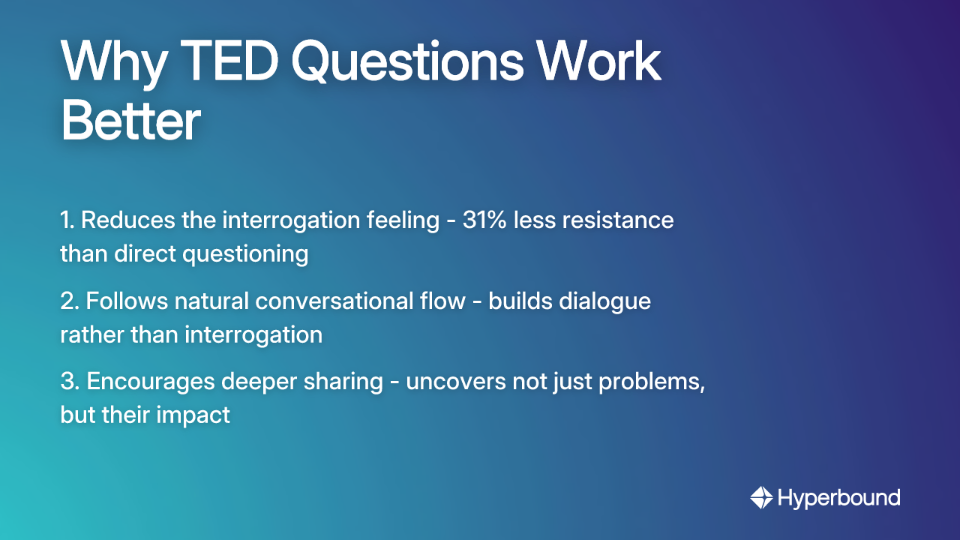 Why TED Questions Work Better

1. Reduces the interrogation feeling - 31% less resistance than direct questioning

2. Follows natural conversational flow - builds dialogue rather than interrogation

3. Encourages deeper sharing - uncovers not just problems, but their impact

Hyperbound